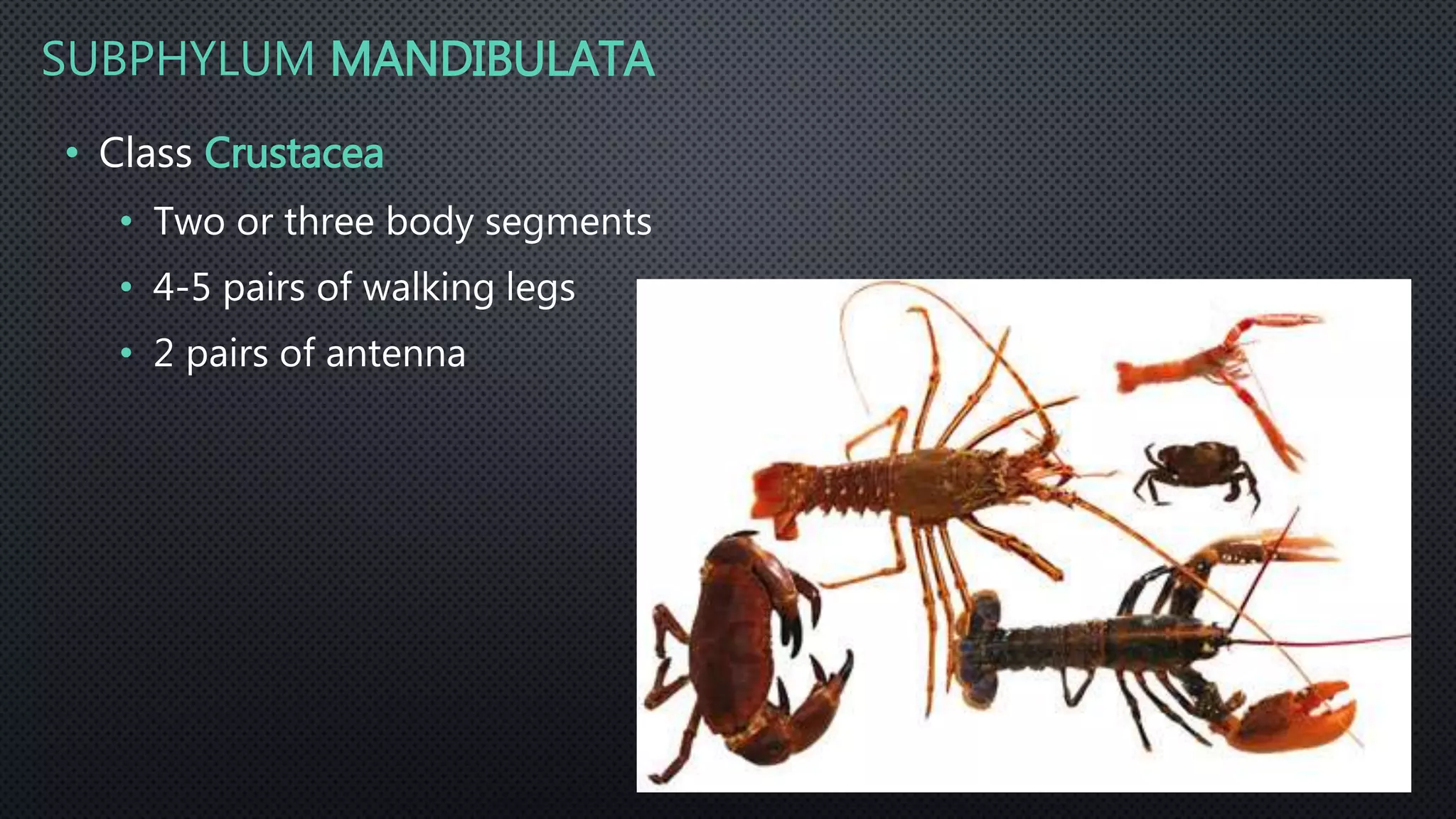 SUBPHYLUM MANDIBULATA

• Class Crustacea
• Two or three body segments
• 4-5 pairs of walking legs
• 2 pairs of antenna